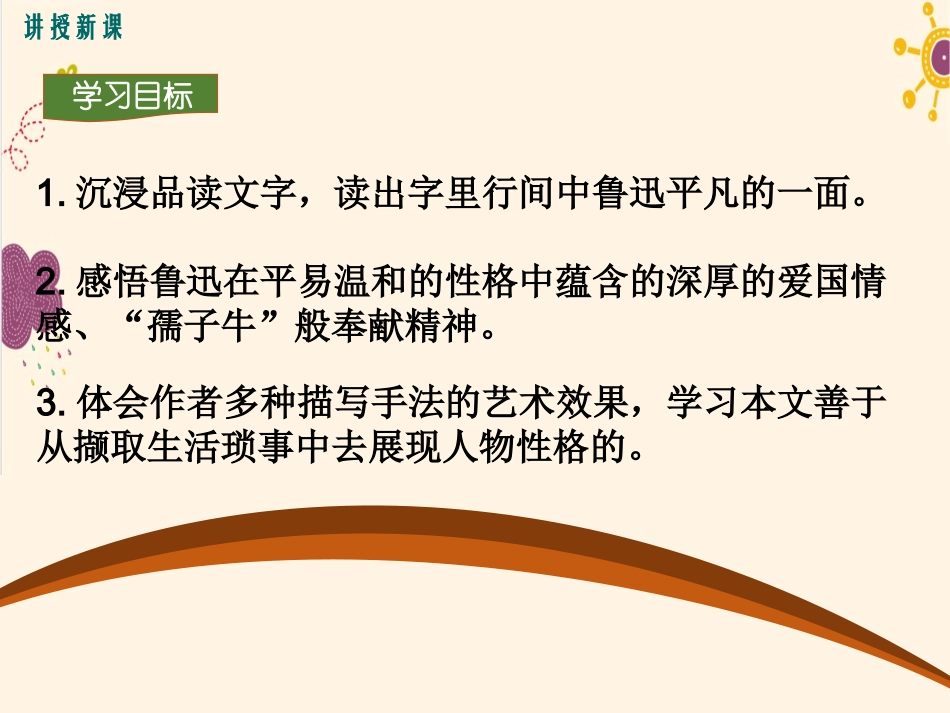 讲授新课

学习目标

1. 沉浸品读文字，读出字里行间中鲁迅平凡的一面。

2. 感悟鲁迅在平易温和的性格中蕴含的深厚的爱国情感、“孺子牛”般奉献精神。

3. 体会作者多种描写手法的艺术效果，学习本文善于从撷取生活琐事中去展现人物性格的。